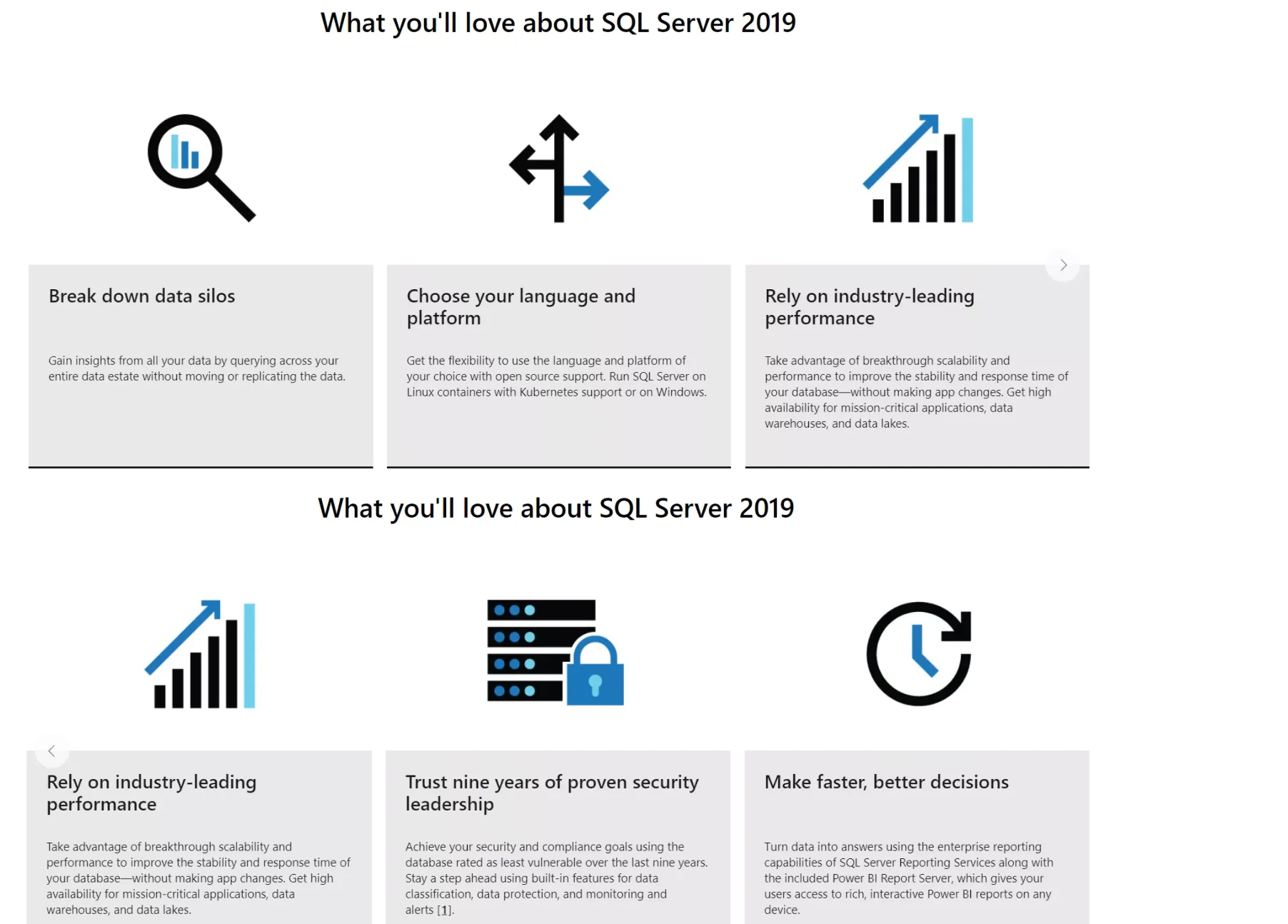 What you'll love about SQL Server 2019

Break down data silos

Gain insights from all your data by querying across your entire data estate without moving or replicating the data.

Choose your language and platform

Get the flexibility to use the language and platform of your choice with open source support. Run SQL Server on Linux containers with Kubernetes support or on Windows.

Rely on industry-leading performance

Take advantage of breakthrough scalability and performance to improve the stability and response time of your database—without making app changes. Get high availability for mission-critical applications, data warehouses, and data lakes.

What you'll love about SQL Server 2019

Rely on industry-leading performance

Take advantage of breakthrough scalability and performance to improve the stability and response time of your database—without making app changes. Get high availability for mission-critical applications, data warehouses, and data lakes.

Trust nine years of proven security leadership

Achieve your security and compliance goals using the database rated as least vulnerable over the last nine years. Stay a step ahead using built-in features for data classification, data protection, and monitoring and alerts [1].

Make faster, better decisions

Turn data into answers using the enterprise reporting capabilities of SQL Server Reporting Services along with the included Power BI Report Server, which gives your users access to rich, interactive Power BI reports on any device.